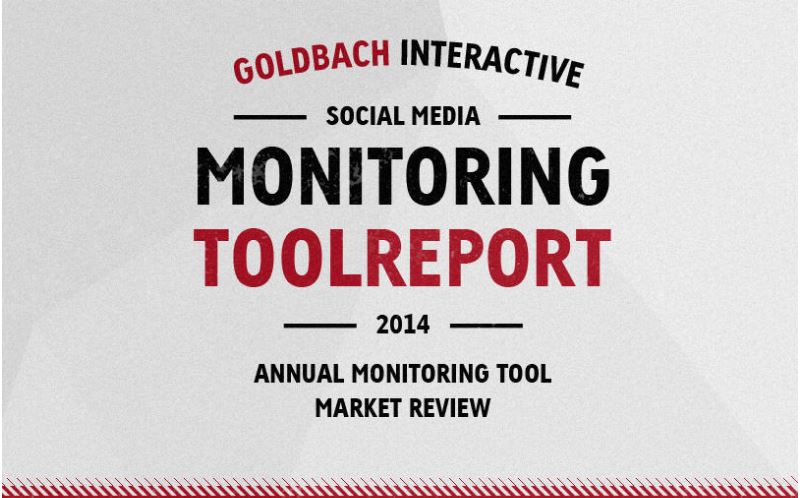 GOLDBACH INTERACTIVE

SOCIAL MEDIA

MONITORING

TOOLREPORT

2014

ANNUAL MONITORING TOOL MARKET REVIEW